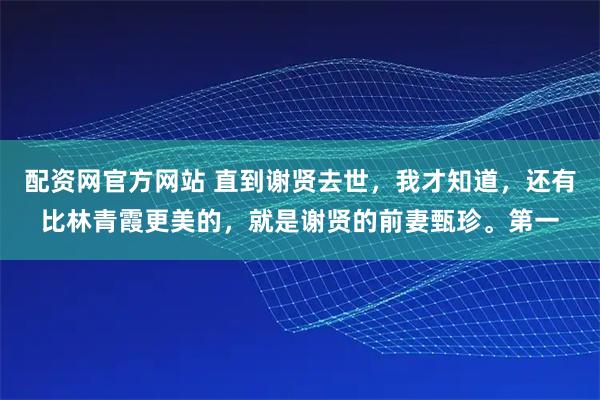 配资网官方网站 直到谢贤去世，我才知道，还有比林青霞更美的，就是谢贤的前妻甄珍。第一